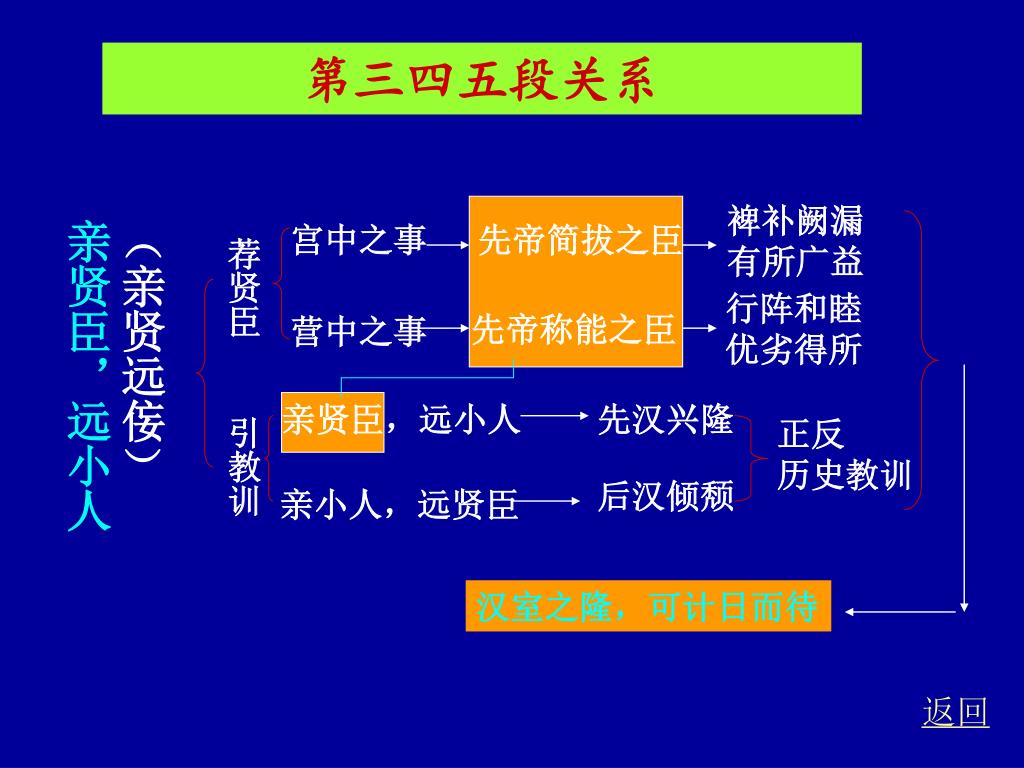 第三四五段关系

亲贤臣，远小人

（亲贤远佞）

荐贤臣

宫中之事 先帝简拔之臣 裨补阙漏 有所广益

营中之事 先帝称能之臣 行阵和睦 优劣得所

引教训

亲贤臣，远小人 先汉兴隆

亲小人，远贤臣 后汉倾颓

正反 历史教训

汉室之隆，可计日而待

返回